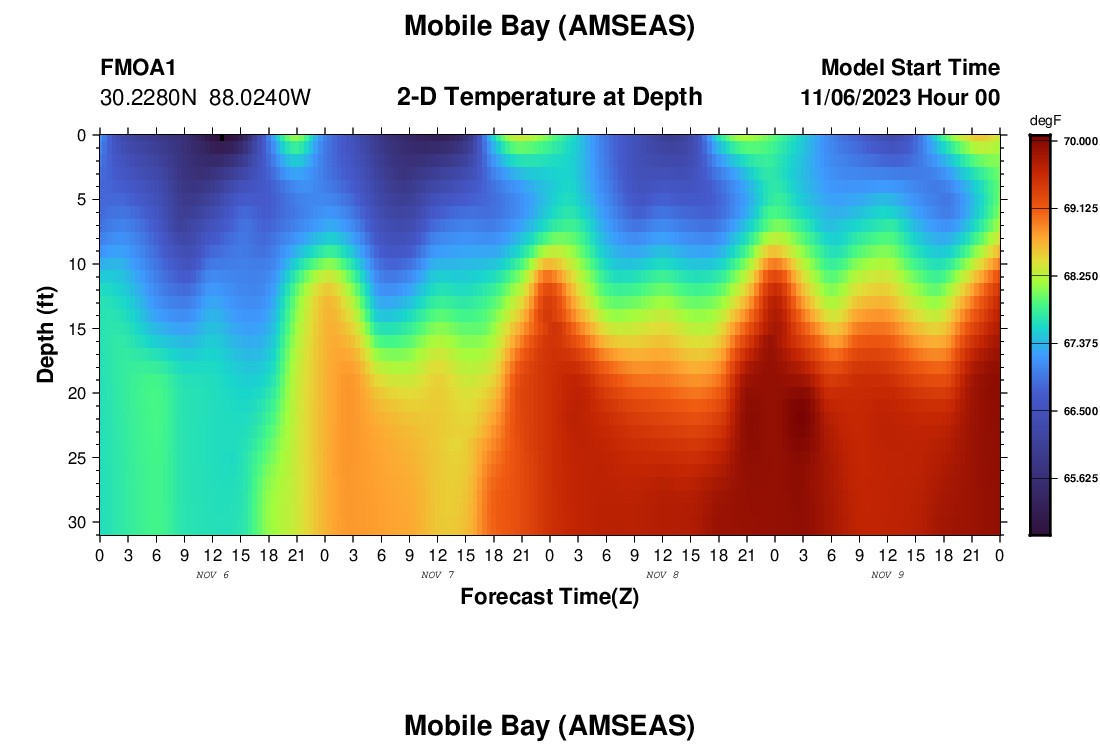 Mobile Bay (AMSEAS)

FMOA1
30.2280N 88.0240W

2-D Temperature at Depth

Model Start Time
11/06/2023 Hour 00

degF
70.000
69.125
68.250
67.375
66.500
65.625

Depth (ft)
0
5
10
15
20
25
30

0 3 6 9 12 15 18 21 0 3 6 9 12 15 18 21 0 3 6 9 12 15 18 21 0 3 6 9 12 15 18 21 0
NOV 6
NOV 7
NOV 8
NOV 9

Forecast Time(Z)

Mobile Bay (AMSEAS)